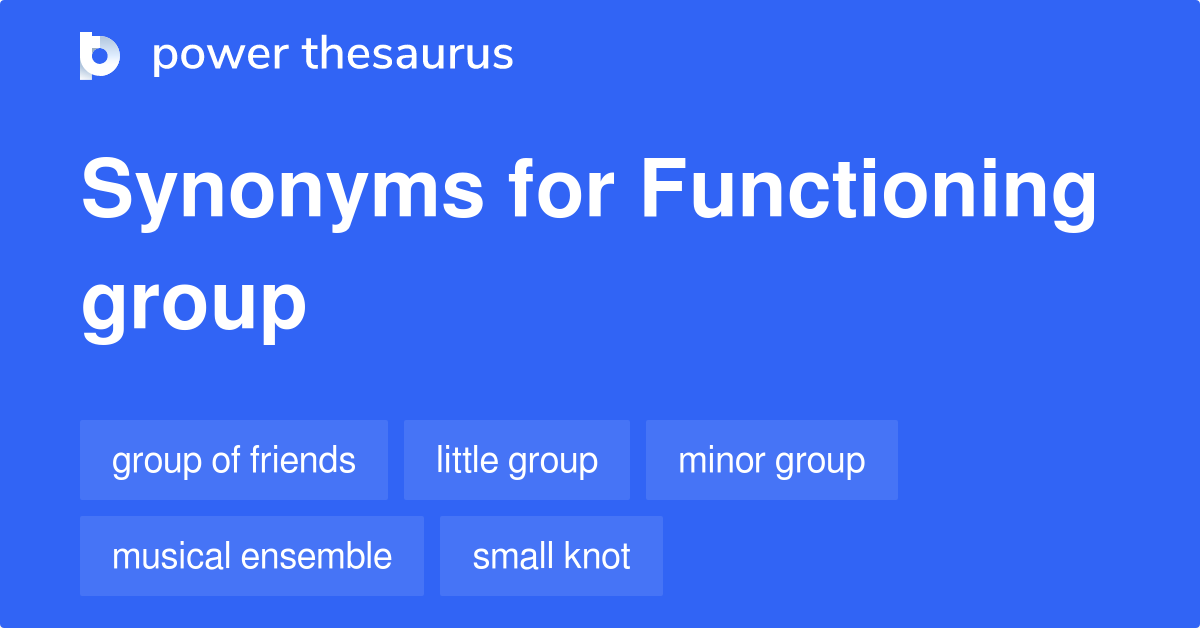 power thesaurus

Synonyms for Functioning group

group of friends
little group
minor group
musical ensemble
small knot